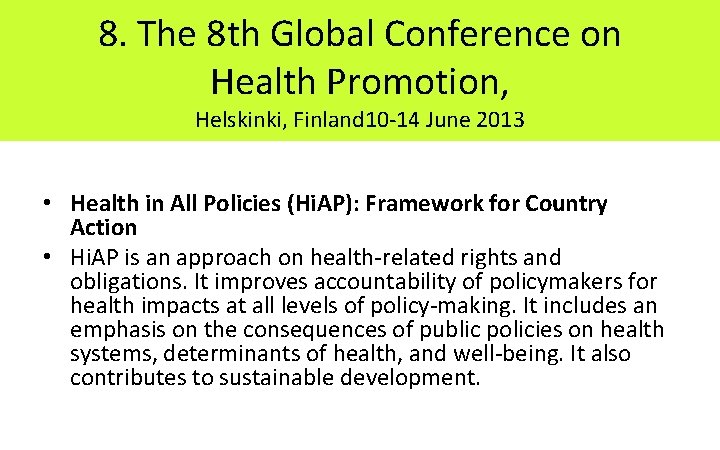 8. The 8th Global Conference on Health Promotion,
Helskinki, Finland10-14 June 2013

• Health in All Policies (HiAP): Framework for Country Action
• HiAP is an approach on health-related rights and obligations. It improves accountability of policymakers for health impacts at all levels of policy-making. It includes an emphasis on the consequences of public policies on health systems, determinants of health, and well-being. It also contributes to sustainable development.